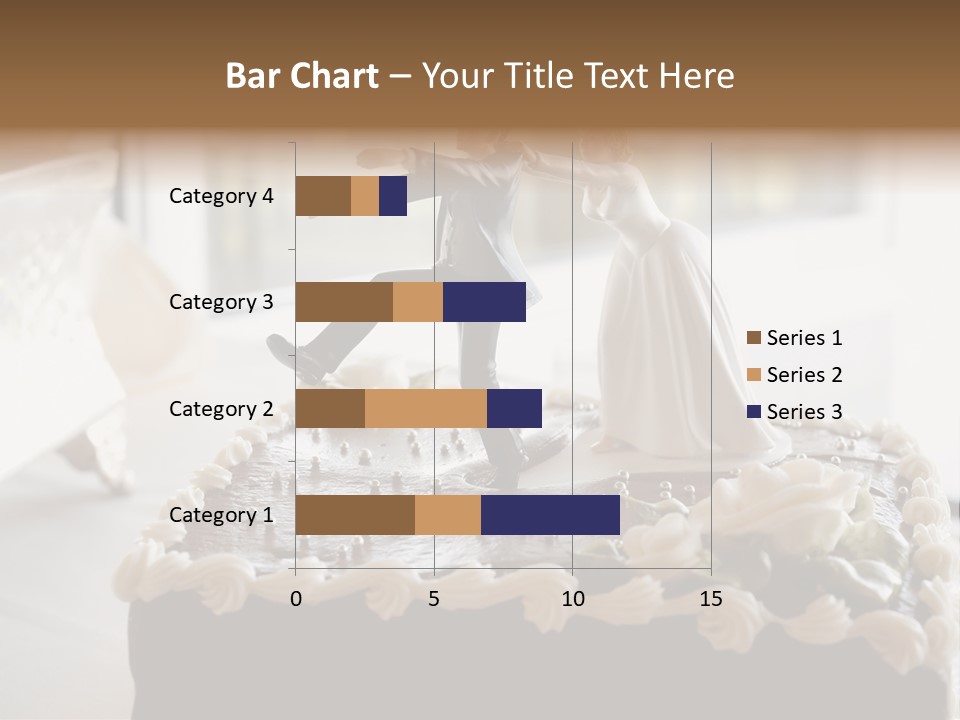 Bar Chart – Your Title Text Here

Category 4
Category 3
Category 2
Category 1

0
5
10
15

Series 1
Series 2
Series 3